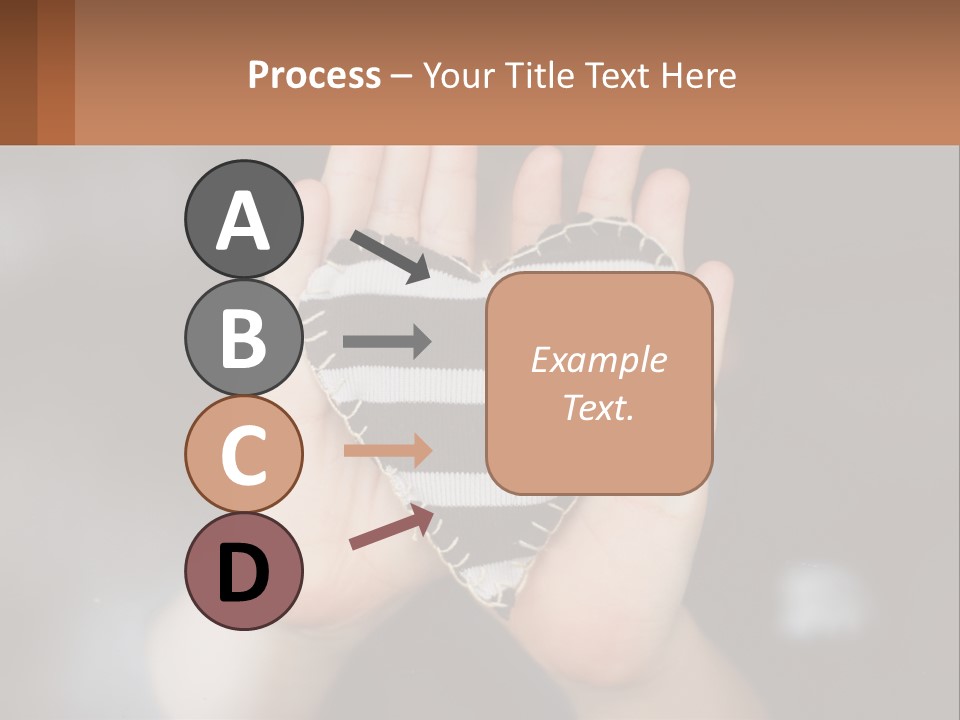 Process – Your Title Text Here

A

B

C

D

Example Text.